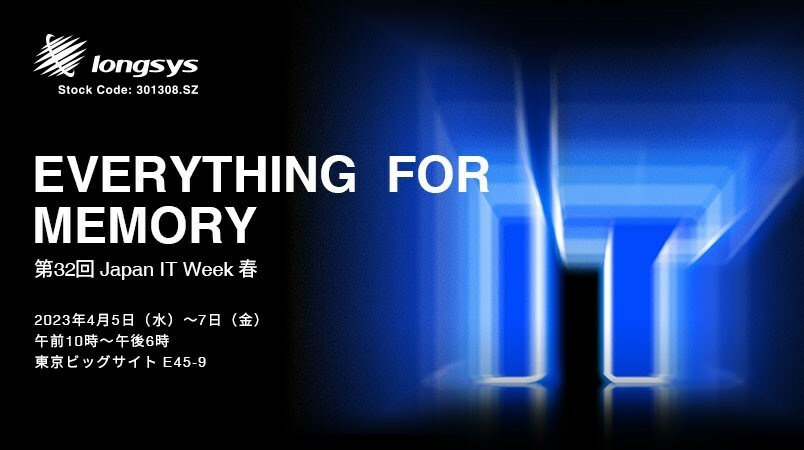 longsys
Stock Code: 301308.SZ

EVERYTHING FOR MEMORY

第32回 Japan IT Week 春

2023年4月5日（水）～7日（金）
午前10時～午後6時
東京ビッグサイト E45-9